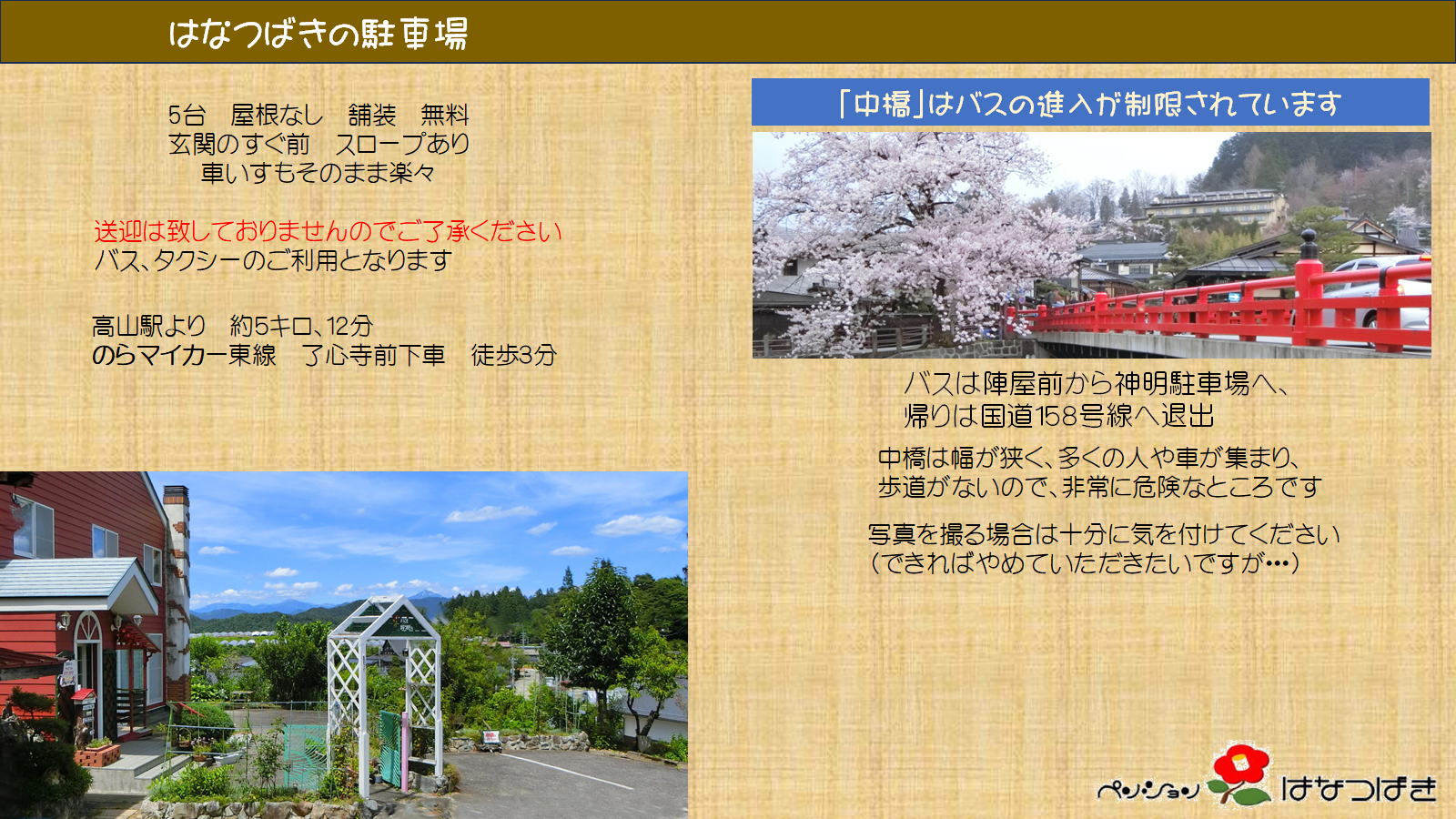 はなつばきの駐車場

5台　屋根なし　舗装　無料
玄関のすぐ前　スロープあり
車いすもそのまま楽々

送迎は致しておりませんのでご了承ください
バス、タクシーのご利用となります

高山駅より　約5キロ、12分
のらマイカー東線　了心寺前下車　徒歩3分

「中橋」はバスの進入が制限されています

バスは陣屋前から神明駐車場へ、
帰りは国道158号線へ退出

中橋は幅が狭く、多くの人や車が集まり、
歩道がないので、非常に危険なところです

写真を撮る場合は十分に気を付けてください
（できればやめていただきたいですが…）

ペンション　はなつばき